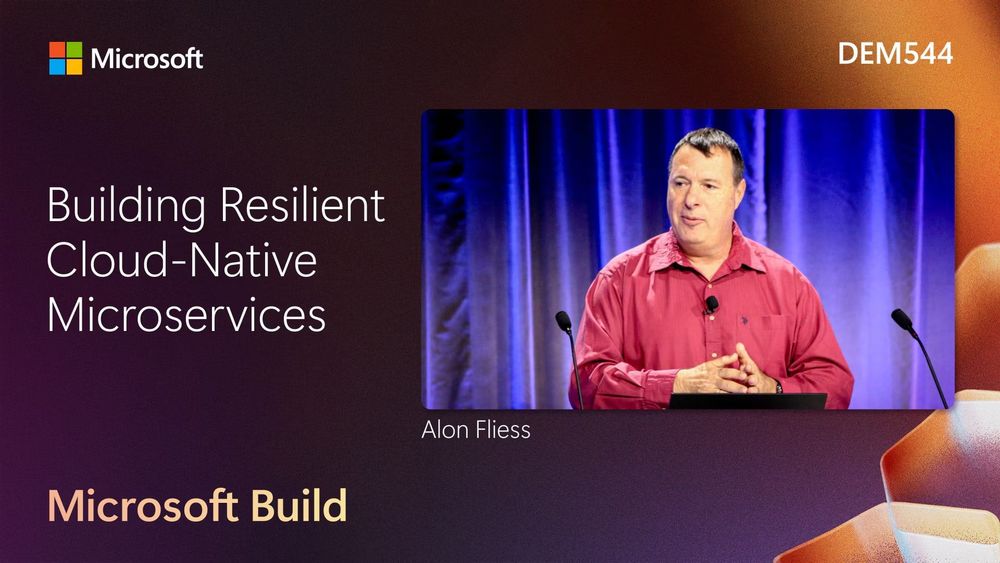 Microsoft

DEM544

Building Resilient Cloud-Native Microservices

Alon Fliess

Microsoft Build